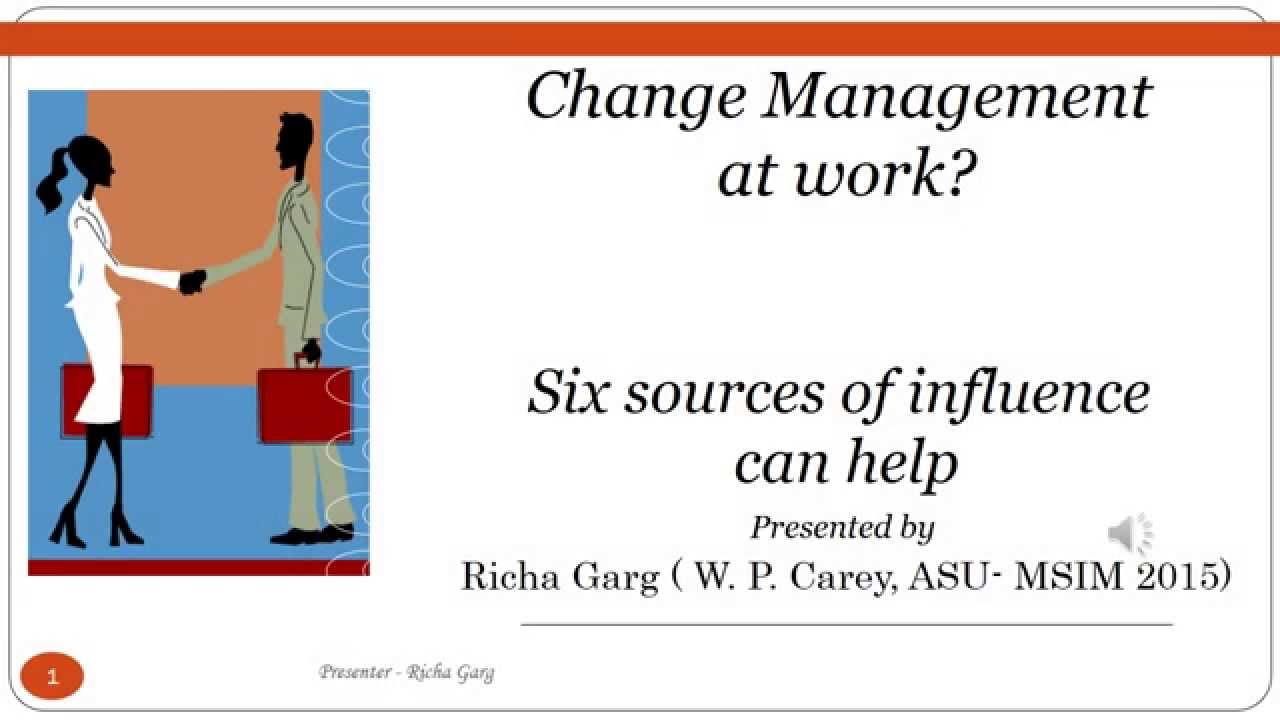 Change Management at work?

Six sources of influence can help

Presented by

Richa Garg ( W. P. Carey, ASU- MSIM 2015)

1

Presenter - Richa Garg